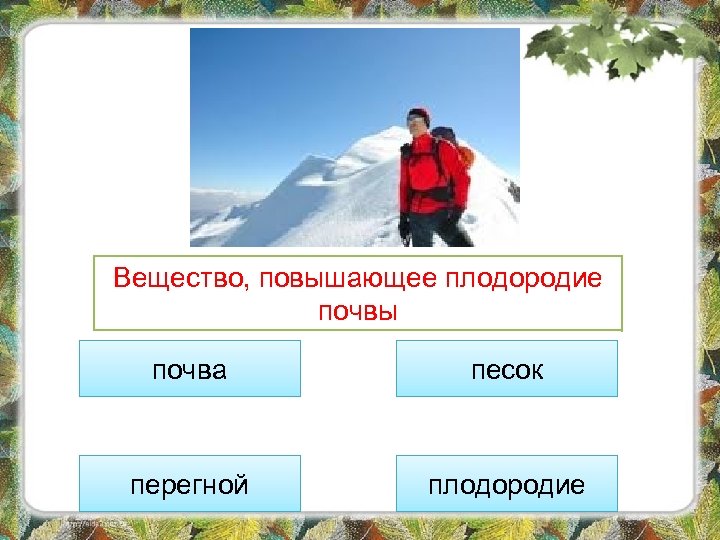 Вещество, повышающее плодородие почвы

почва

песок

перегной

плодородие